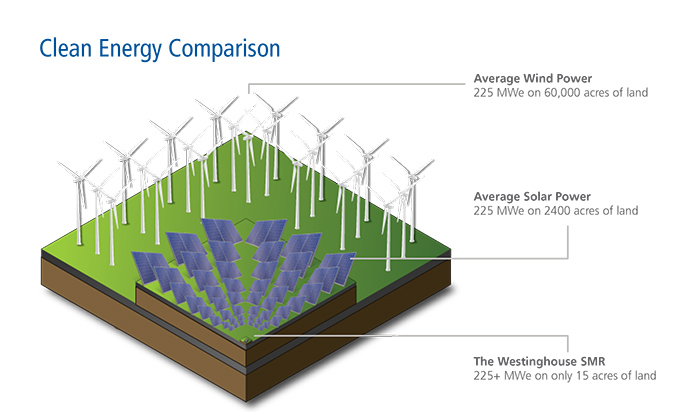 Clean Energy Comparison

Average Wind Power
225 MWe on 60,000 acres of land

Average Solar Power
225 MWe on 2400 acres of land

The Westinghouse SMR
225+ MWe on only 15 acres of land